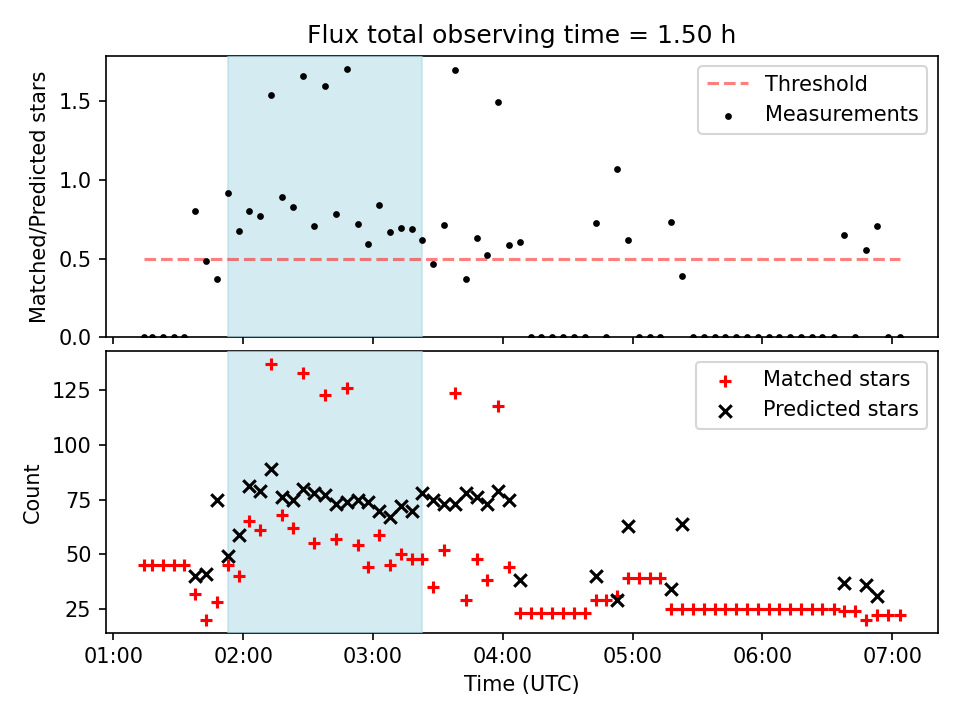 Flux total observing time = 1.50 h

Matched/Predicted stars

1.5
1.0
0.5
0.0

Threshold
Measurements

Count

125
100
75
50
25

Matched stars
Predicted stars

01:00 02:00 03:00 04:00 05:00 06:00 07:00

Time (UTC)